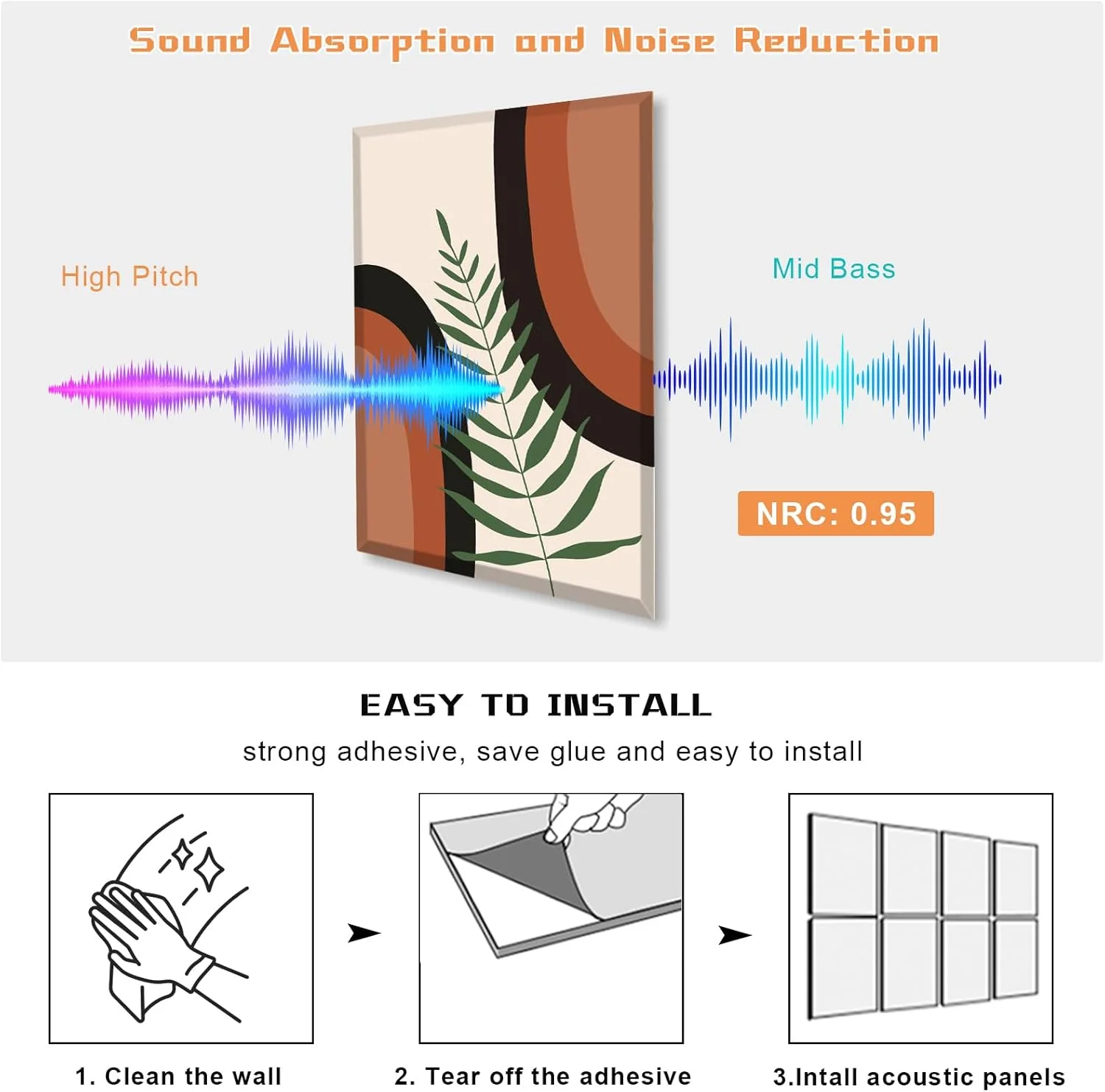 Sound Absorption and Noise Reduction

High Pitch

Mid Bass

NRC: 0.95

EASY TO INSTALL

strong adhesive, save glue and easy to install

1. Clean the wall

2. Tear off the adhesive

3.Intall acoustic panels